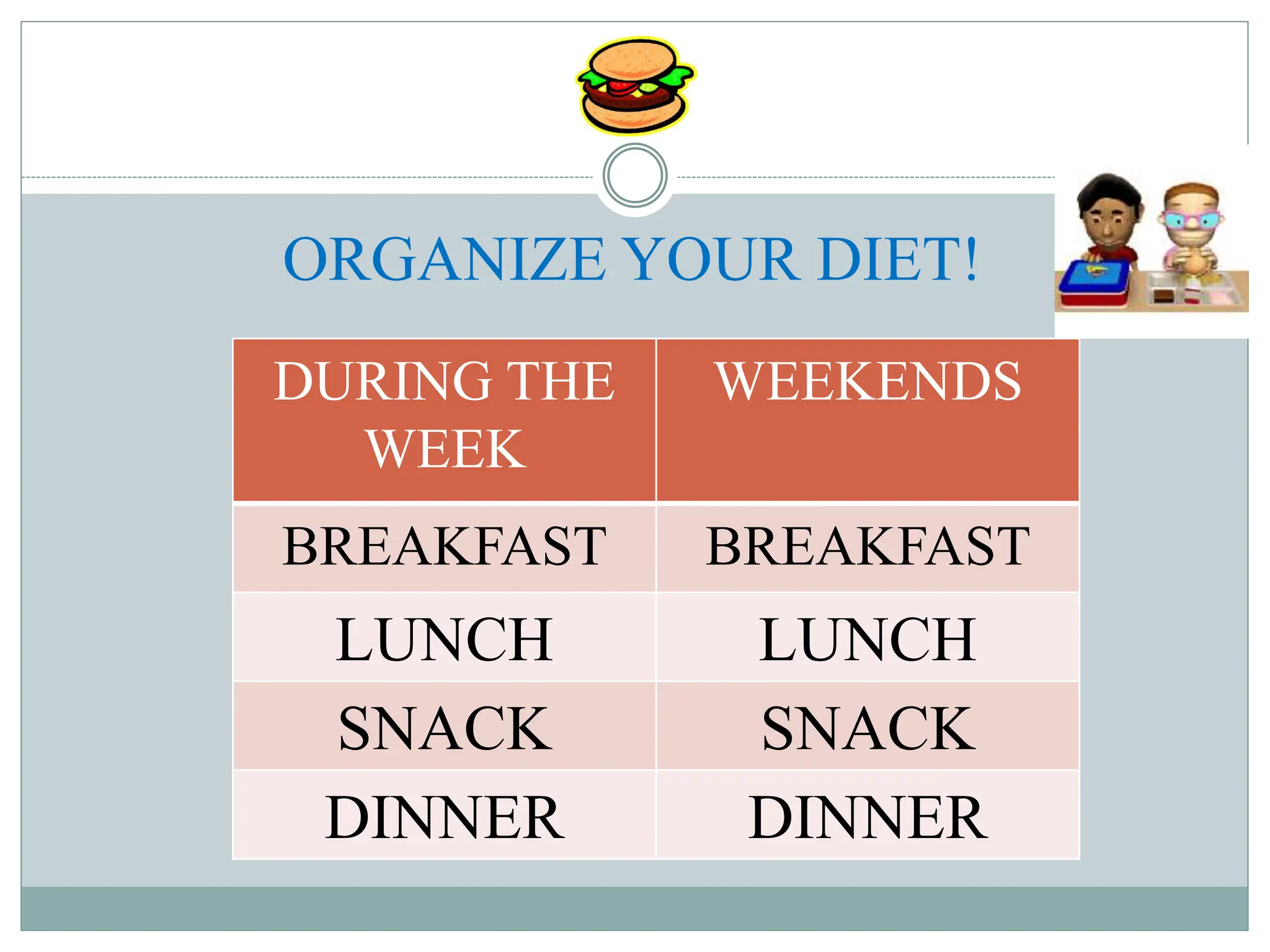 ORGANIZE YOUR DIET!

| DURING THE WEEK | WEEKENDS |
|---|---|
| BREAKFAST | BREAKFAST |
| LUNCH | LUNCH |
| SNACK | SNACK |
| DINNER | DINNER |